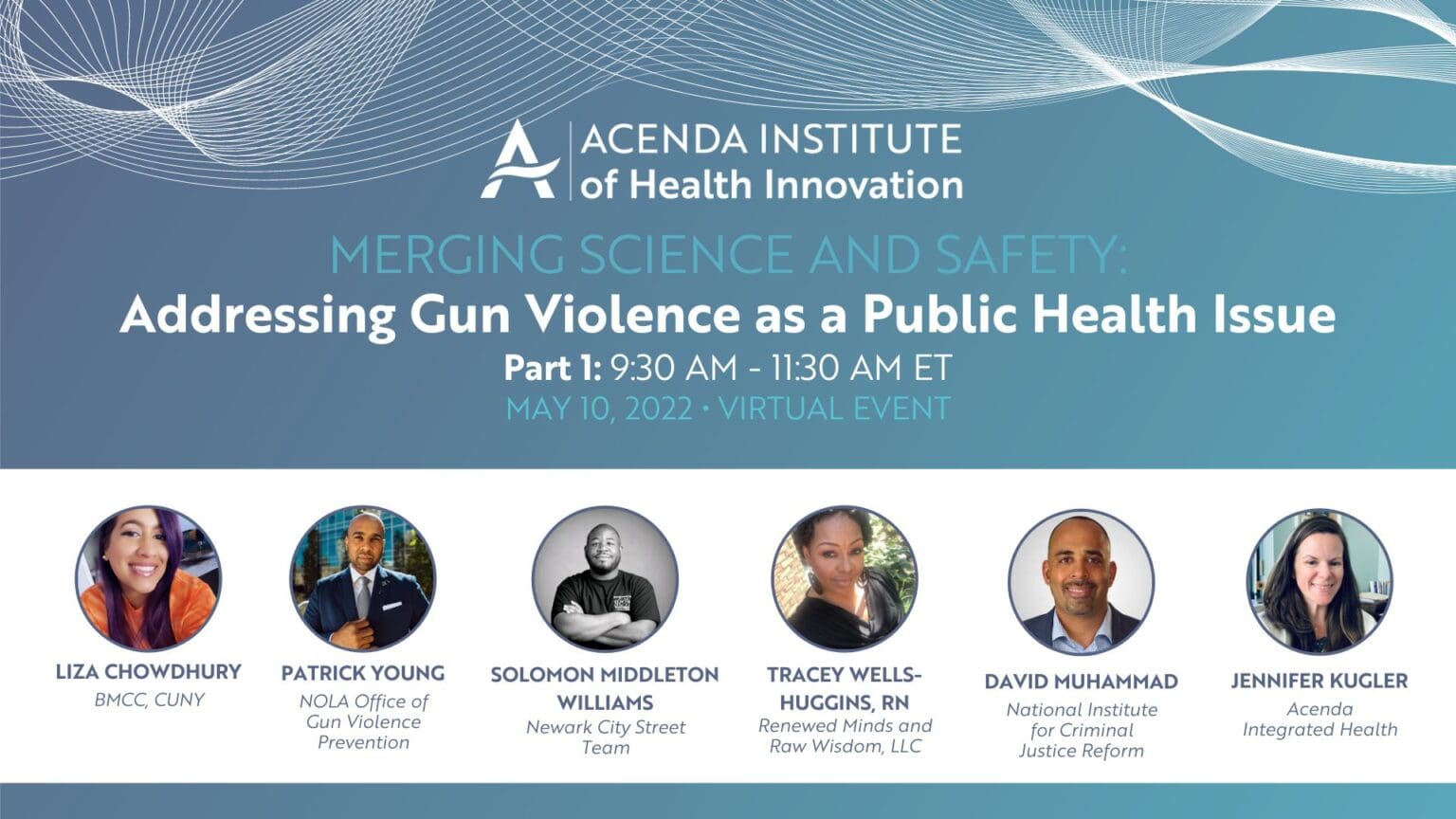 ACENDA INSTITUTE of Health Innovation

MERGING SCIENCE AND SAFETY:
Addressing Gun Violence as a Public Health Issue
Part 1: 9:30 AM - 11:30 AM ET
MAY 10, 2022 • VIRTUAL EVENT

LIZA CHOWDHURY
BMCC, CUNY

PATRICK YOUNG
NOLA Office of Gun Violence Prevention

SOLOMON MIDDLETON WILLIAMS
Newark City Street Team

TRACEY WELLS-HUGGINS, RN
Renewed Minds and Raw Wisdom, LLC

DAVID MUHAMMAD
National Institute for Criminal Justice Reform

JENNIFER KUGLER
Acenda Integrated Health